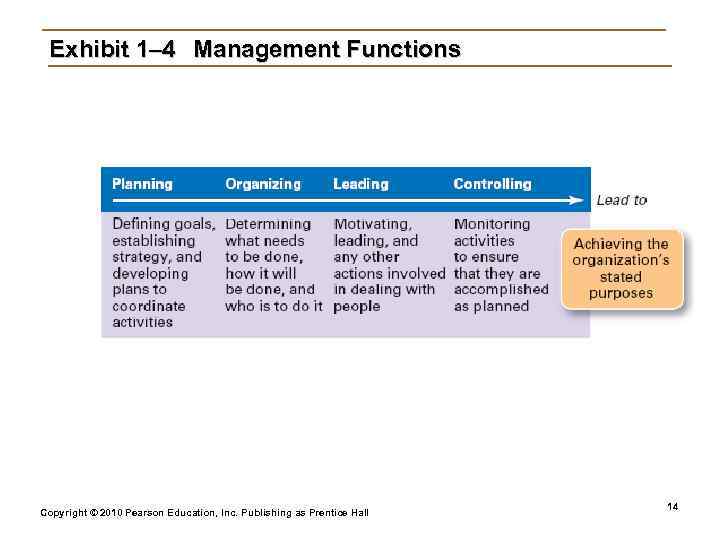 Exhibit 1–4 Management Functions

| Planning | Organizing | Leading | Controlling |
|---|---|---|---|
| Defining goals, establishing strategy, and developing plans to coordinate activities | Determining what needs to be done, how it will be done, and who is to do it | Motivating, leading, and any other actions involved in dealing with people | Monitoring activities to ensure that they are accomplished as planned |

Lead to

Achieving the organization's stated purposes

Copyright © 2010 Pearson Education, Inc. Publishing as Prentice Hall

14